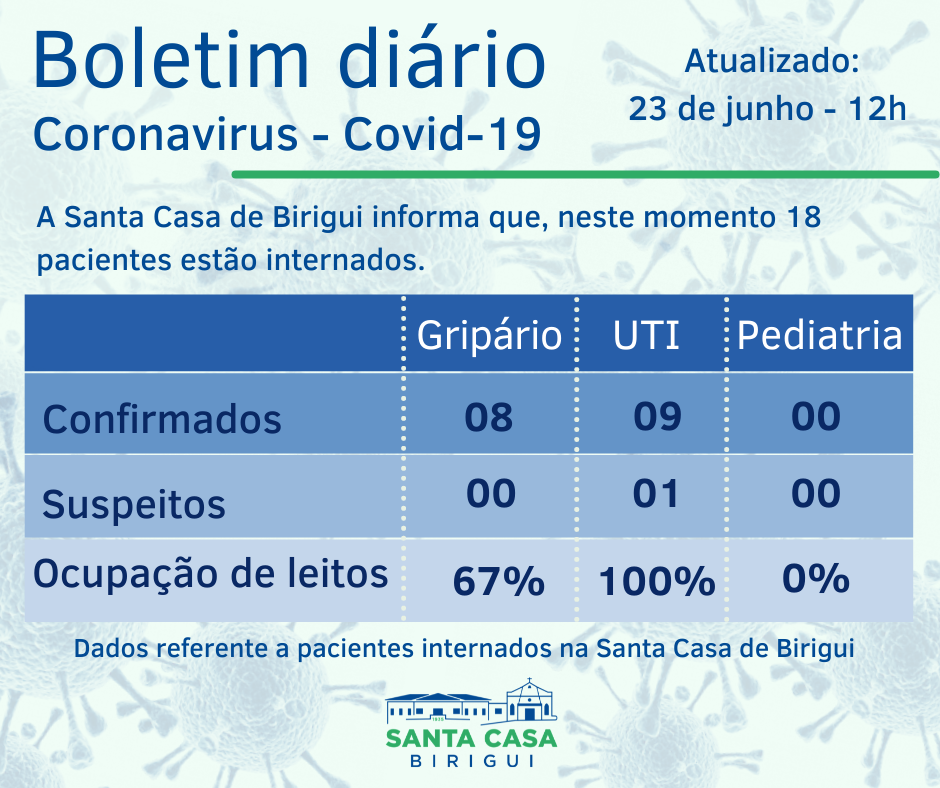 Boletim diário
Coronavirus - Covid-19

Atualizado:
23 de junho - 12h

A Santa Casa de Birigui informa que, neste momento 18 pacientes estão internados.

| | Gripário | UTI | Pediatria |
|---|---|---|---|
| Confirmados | 08 | 09 | 00 |
| Suspeitos | 00 | 01 | 00 |
| Ocupação de leitos | 67% | 100% | 0% |

Dados referente a pacientes internados na Santa Casa de Birigui

SANTA CASA
BIRIGUI